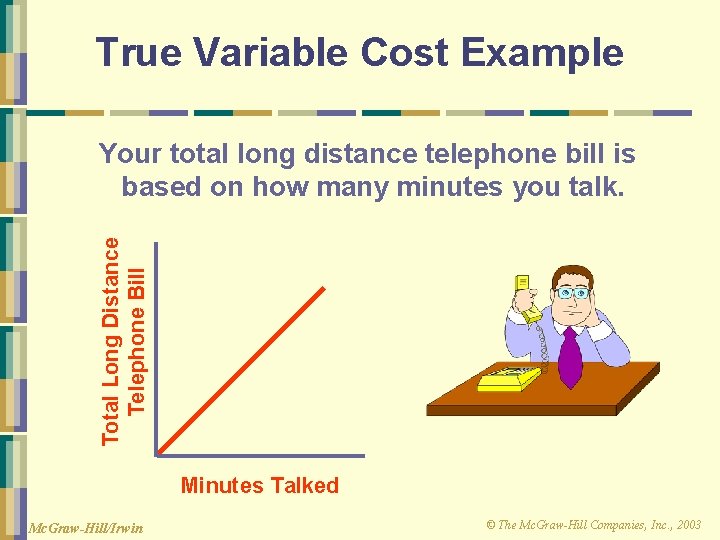 True Variable Cost Example

Your total long distance telephone bill is based on how many minutes you talk.

Total Long Distance Telephone Bill

Minutes Talked

McGraw-Hill/Irwin

© The McGraw-Hill Companies, Inc., 2003